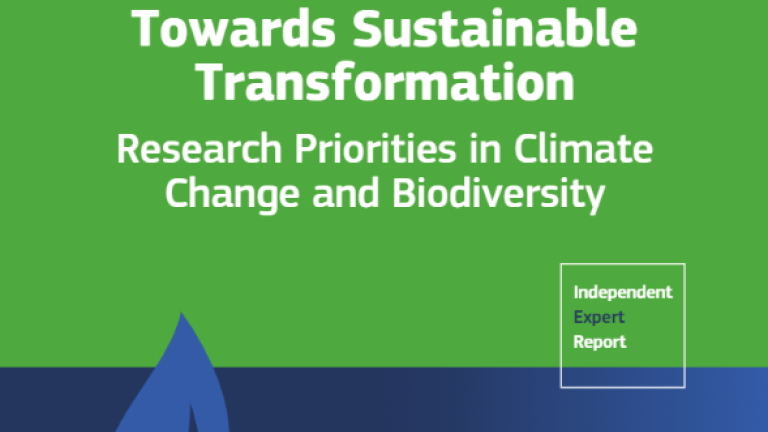 Towards Sustainable Transformation

Research Priorities in Climate Change and Biodiversity

Independent
Expert
Report